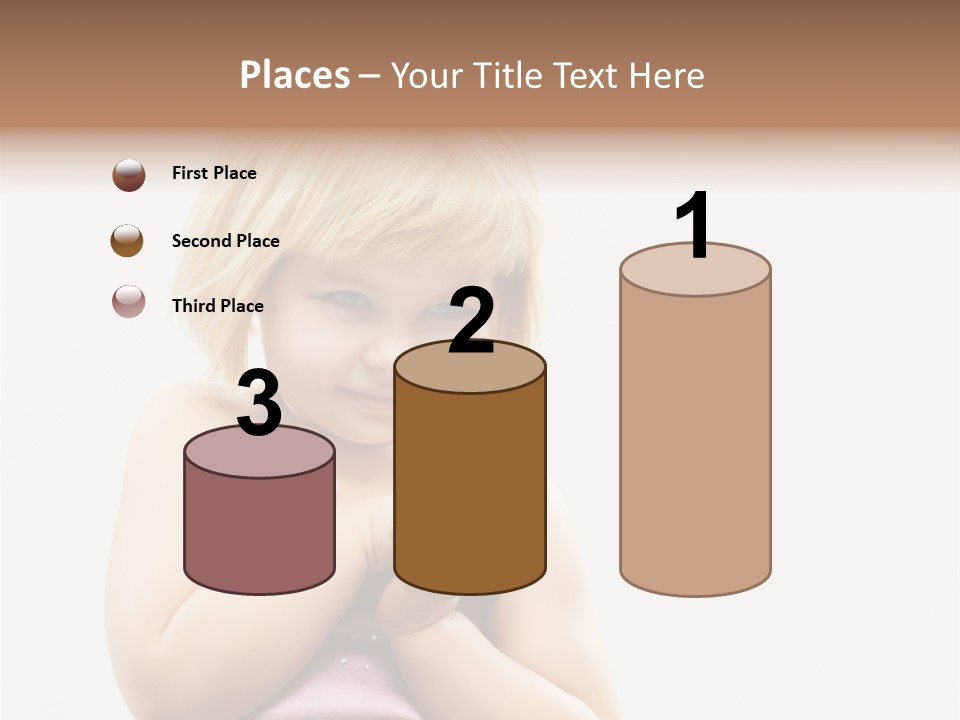 Places – Your Title Text Here

First Place

Second Place

Third Place

3

2

1